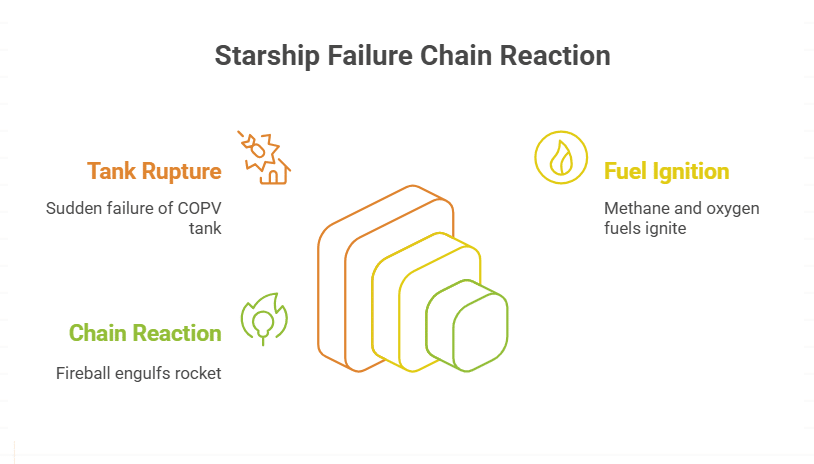 Starship Failure Chain Reaction

Tank Rupture

Sudden failure of COPV tank

Fuel Ignition

Methane and oxygen fuels ignite

Chain Reaction

Fireball engulfs rocket